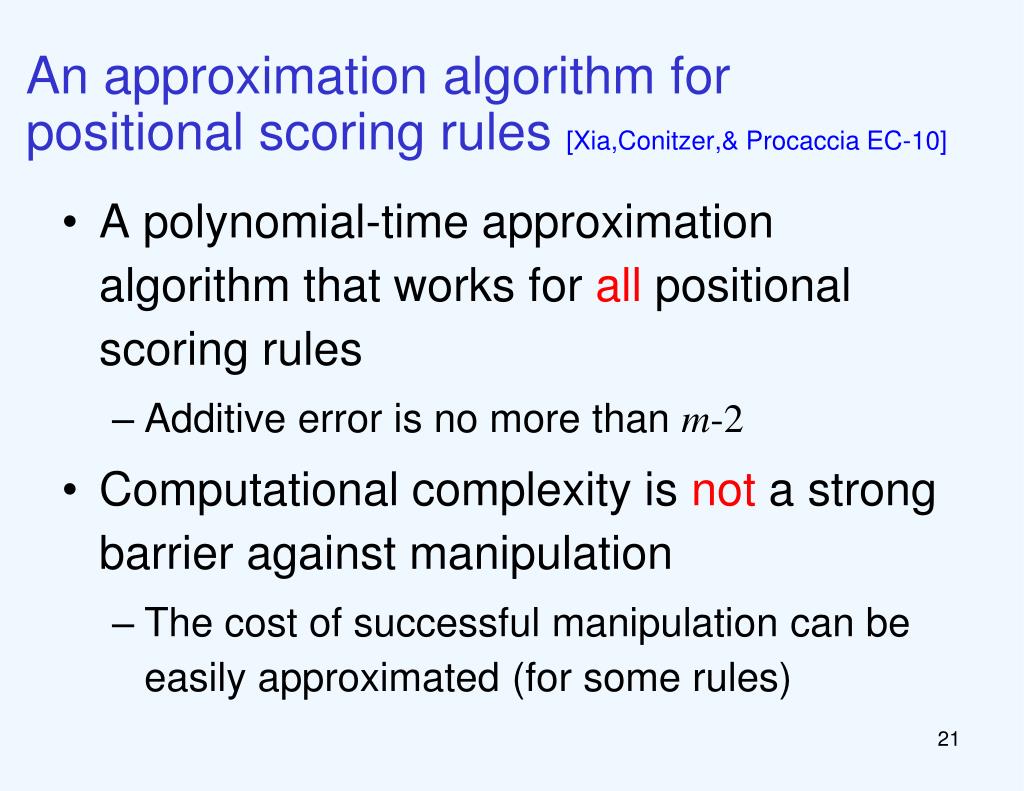 An approximation algorithm for positional scoring rules [Xia,Conitzer,& Procaccia EC-10]

• A polynomial-time approximation algorithm that works for all positional scoring rules

– Additive error is no more than $m$-2

• Computational complexity is not a strong barrier against manipulation

– The cost of successful manipulation can be easily approximated (for some rules)

21